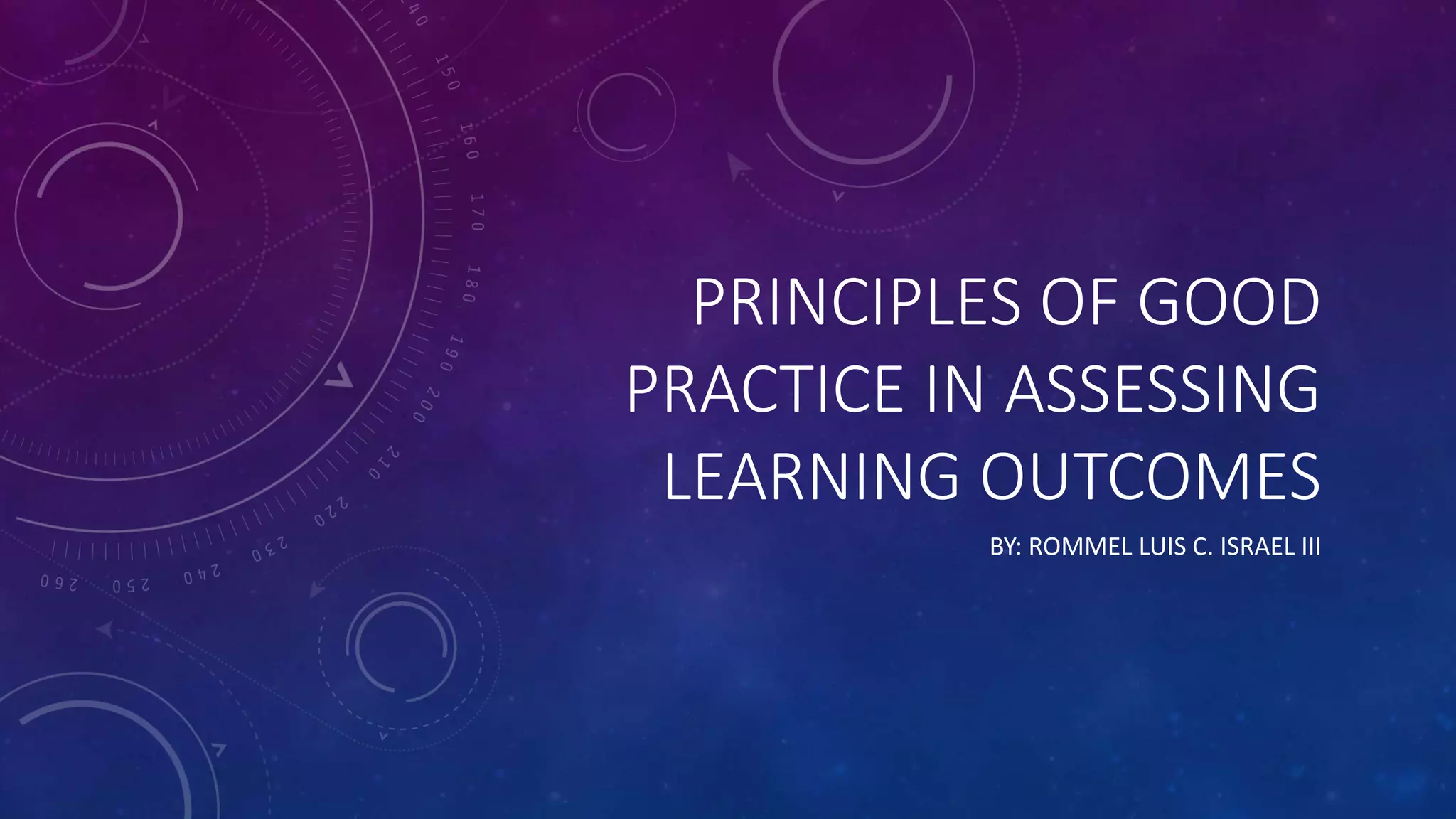 PRINCIPLES OF GOOD PRACTICE IN ASSESSING LEARNING OUTCOMES

BY: ROMMEL LUIS C. ISRAEL III